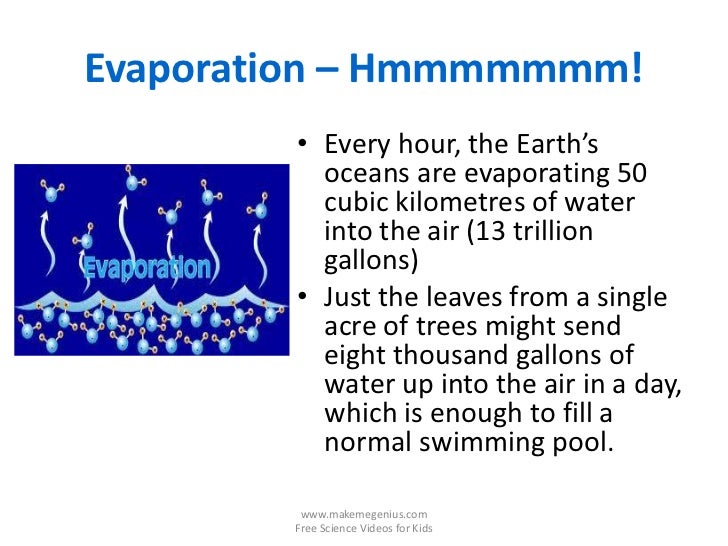 Evaporation – Hmmmmmmm!

Evaporation

• Every hour, the Earth's oceans are evaporating 50 cubic kilometres of water into the air (13 trillion gallons)
• Just the leaves from a single acre of trees might send eight thousand gallons of water up into the air in a day, which is enough to fill a normal swimming pool.

www.makemegenius.com
Free Science Videos for Kids